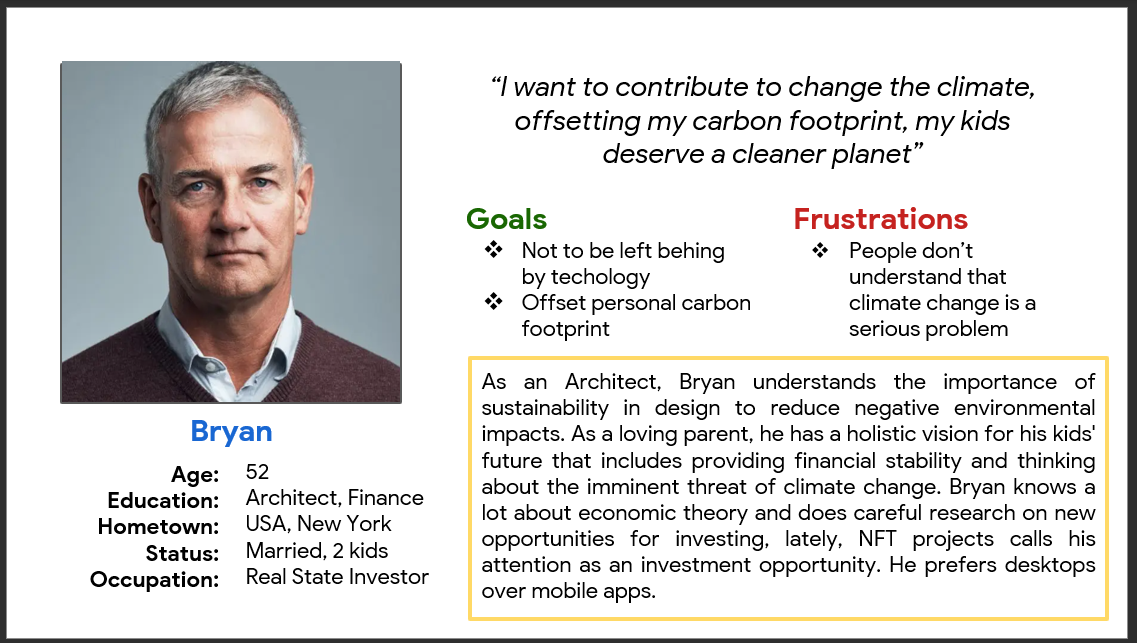 “I want to contribute to change the climate, offsetting my carbon footprint, my kids deserve a cleaner planet”

Goals
❖ Not to be left behing by techology
❖ Offset personal carbon footprint

Frustrations
❖ People don’t understand that climate change is a serious problem

As an Architect, Bryan understands the importance of sustainability in design to reduce negative environmental impacts. As a loving parent, he has a holistic vision for his kids' future that includes providing financial stability and thinking about the imminent threat of climate change. Bryan knows a lot about economic theory and does careful research on new opportunities for investing, lately, NFT projects calls his attention as an investment opportunity. He prefers desktops over mobile apps.

Bryan
Age: 52
Education: Architect, Finance
Hometown: USA, New York
Status: Married, 2 kids
Occupation: Real State Investor